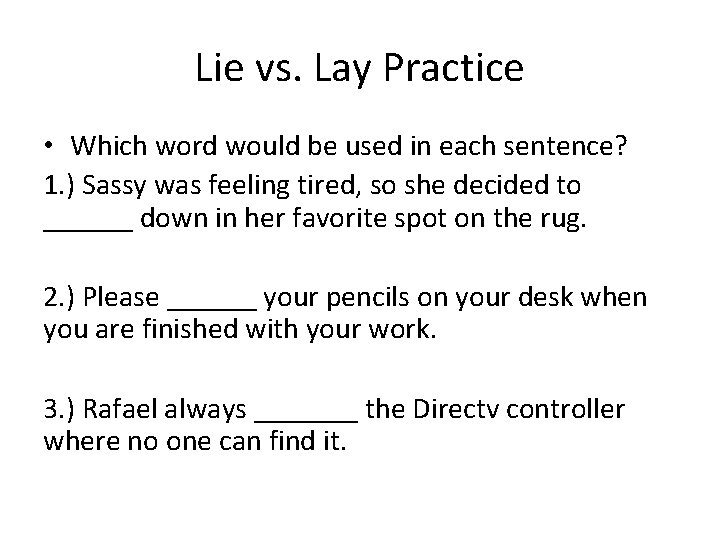 Lie vs. Lay Practice

• Which word would be used in each sentence?

1.) Sassy was feeling tired, so she decided to ______ down in her favorite spot on the rug.

2.) Please ______ your pencils on your desk when you are finished with your work.

3.) Rafael always _______ the Directv controller where no one can find it.